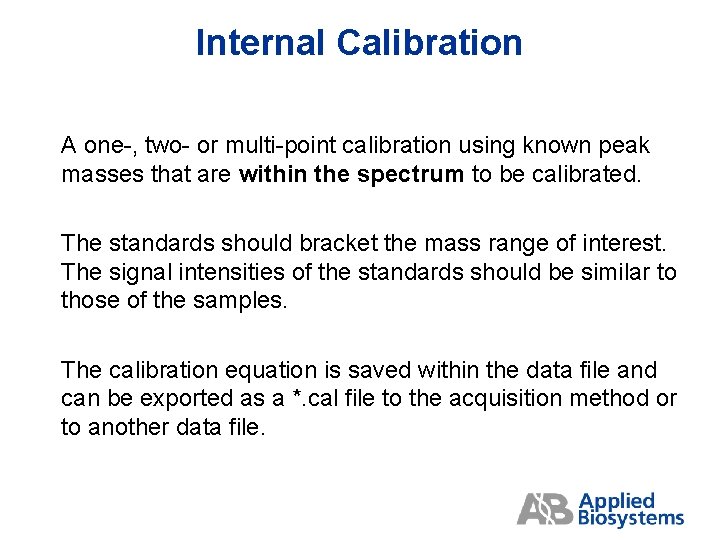 Internal Calibration

A one-, two- or multi-point calibration using known peak masses that are within the spectrum to be calibrated.

The standards should bracket the mass range of interest. The signal intensities of the standards should be similar to those of the samples.

The calibration equation is saved within the data file and can be exported as a *.cal file to the acquisition method or to another data file.

AB Applied Biosystems